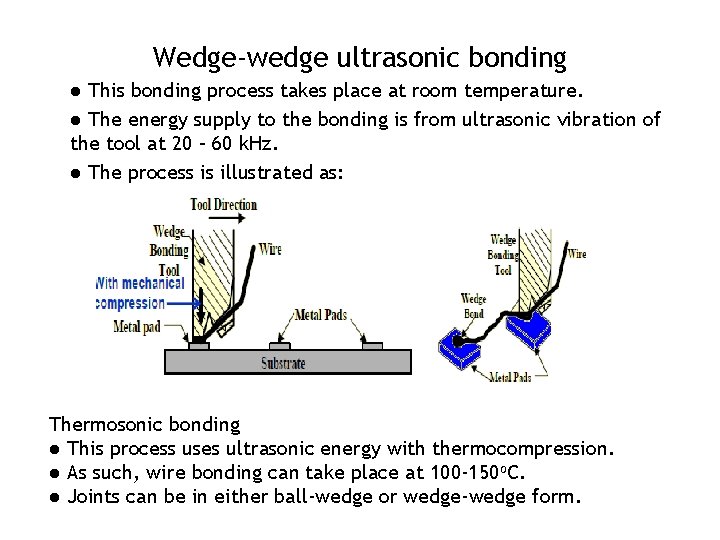 Wedge-wedge ultrasonic bonding

● This bonding process takes place at room temperature.

● The energy supply to the bonding is from ultrasonic vibration of the tool at 20 – 60 kHz.

● The process is illustrated as:

Tool Direction

Wedge Bonding Tool

Wire

With mechanical compression

Metal pad

Metal Pads

Substrate

Wedge Bonding Tool

Wire

Wedge Bond

Metal Pads

Thermosonic bonding

● This process uses ultrasonic energy with thermocompression.

● As such, wire bonding can take place at 100-150$^o$C.

● Joints can be in either ball-wedge or wedge-wedge form.